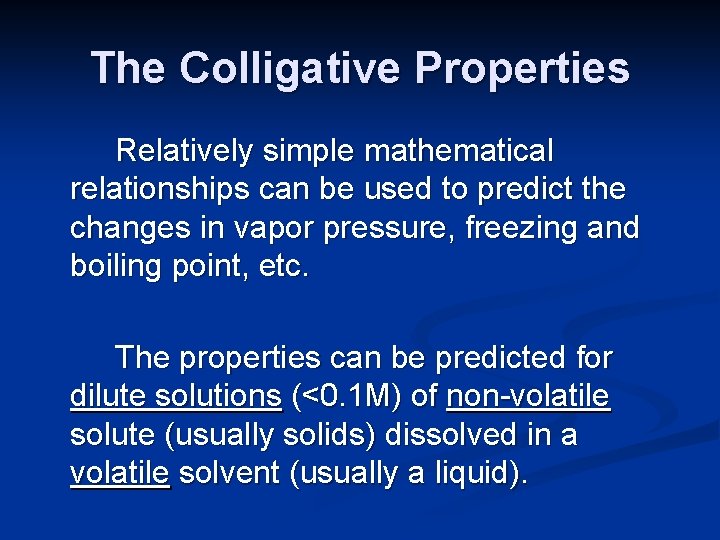 The Colligative Properties

Relatively simple mathematical relationships can be used to predict the changes in vapor pressure, freezing and boiling point, etc.

The properties can be predicted for dilute solutions (<0.1M) of non-volatile solute (usually solids) dissolved in a volatile solvent (usually a liquid).